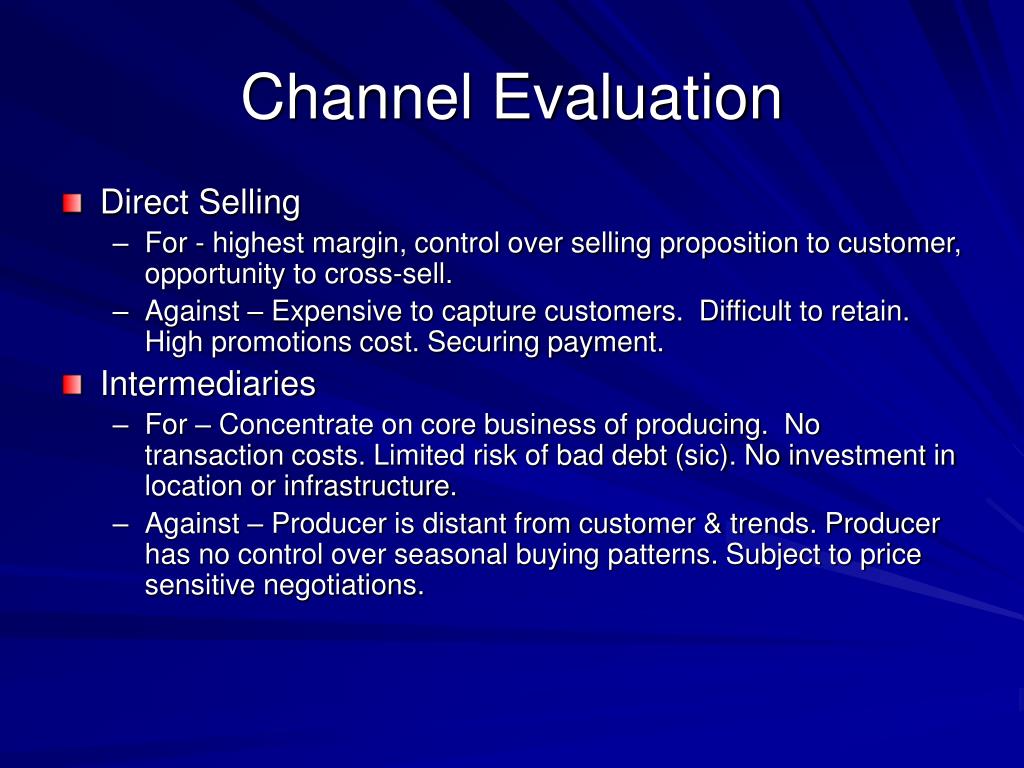 Channel Evaluation

Direct Selling
– For - highest margin, control over selling proposition to customer, opportunity to cross-sell.
– Against – Expensive to capture customers. Difficult to retain. High promotions cost. Securing payment.

Intermediaries
– For – Concentrate on core business of producing. No transaction costs. Limited risk of bad debt (sic). No investment in location or infrastructure.
– Against – Producer is distant from customer & trends. Producer has no control over seasonal buying patterns. Subject to price sensitive negotiations.